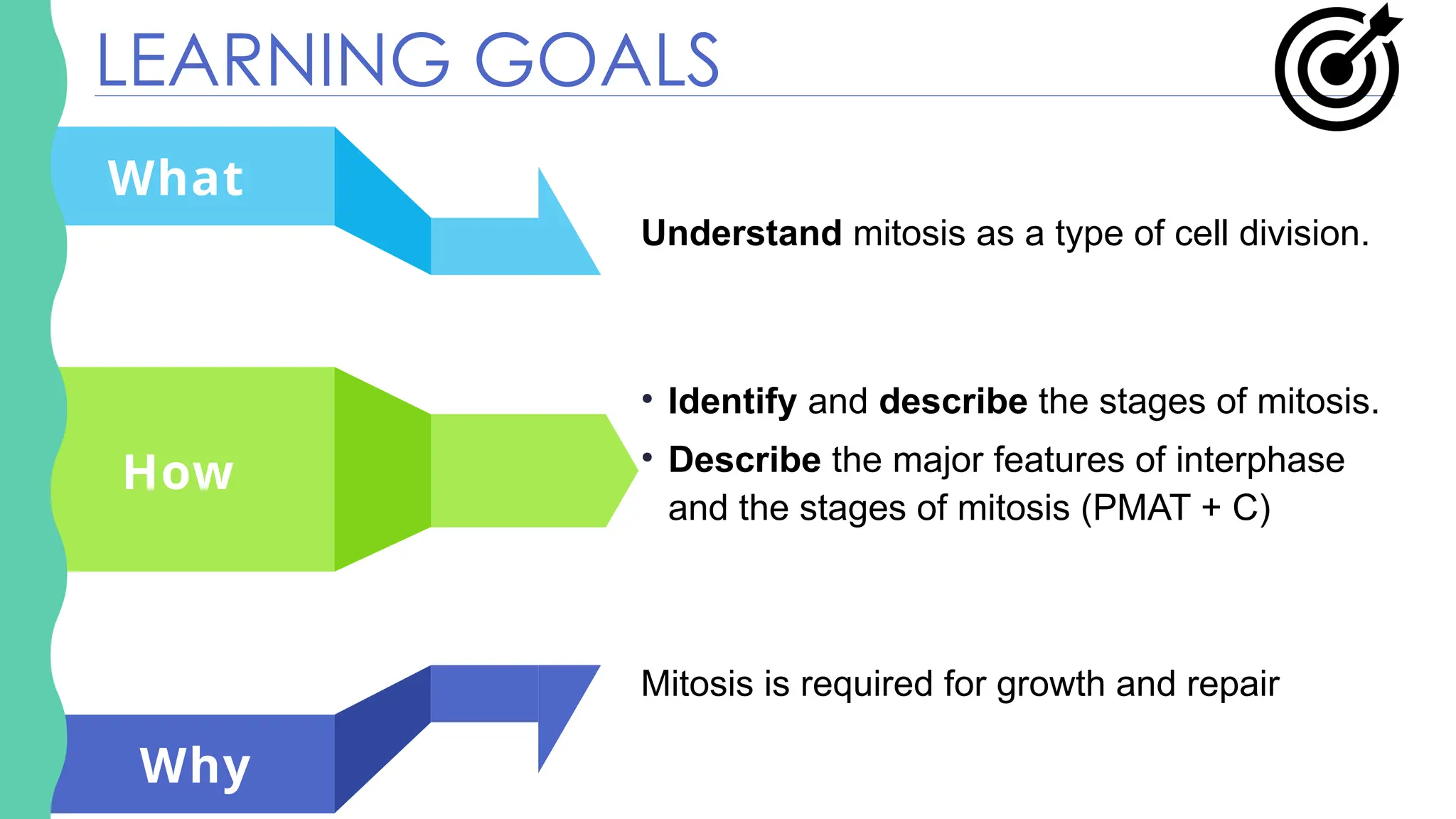 LEARNING GOALS

What

Understand mitosis as a type of cell division.

How

• Identify and describe the stages of mitosis.
• Describe the major features of interphase and the stages of mitosis (PMAT + C)

Why

Mitosis is required for growth and repair